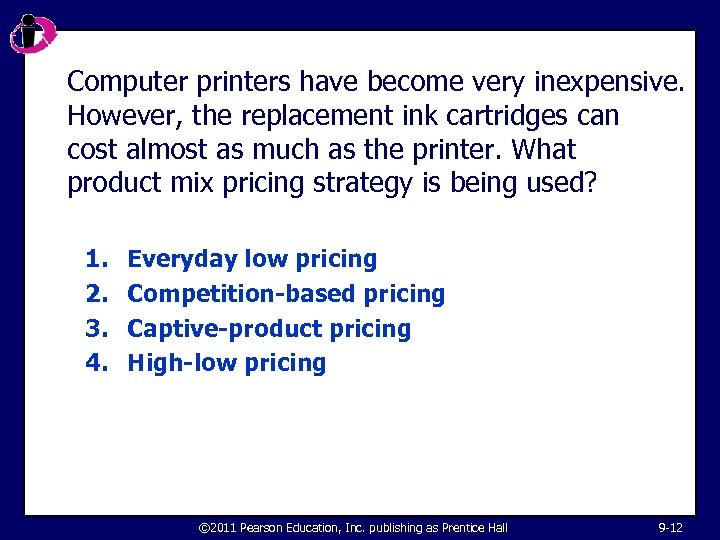 Computer printers have become very inexpensive. However, the replacement ink cartridges can cost almost as much as the printer. What product mix pricing strategy is being used?

1. Everyday low pricing
2. Competition-based pricing
3. Captive-product pricing
4. High-low pricing

©2011 Pearson Education, Inc. publishing as Prentice Hall

9-12